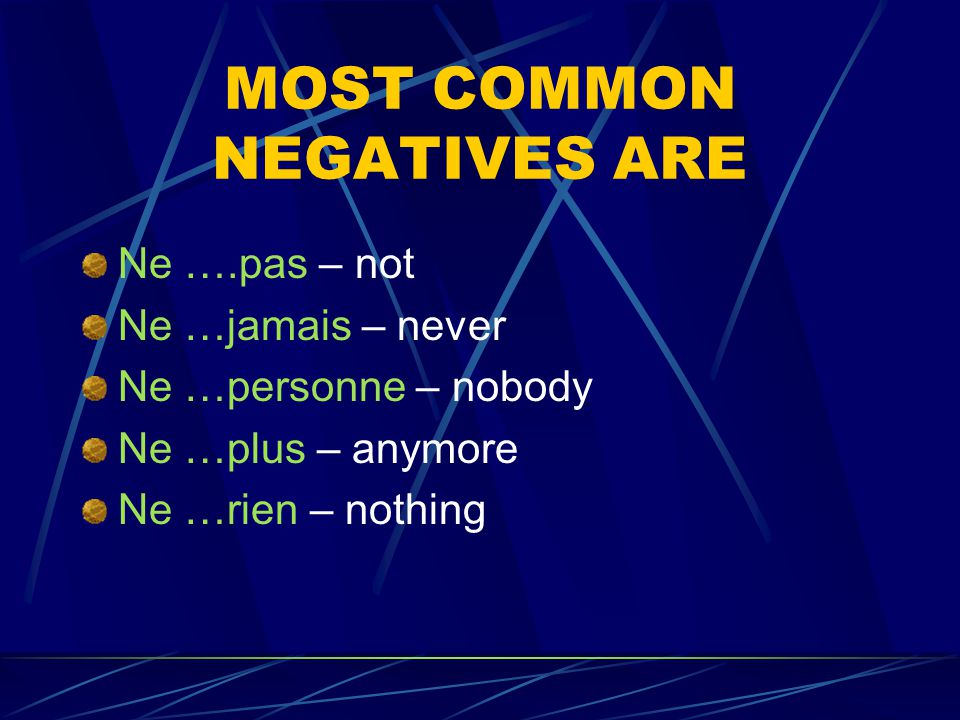 MOST COMMON NEGATIVES ARE

Ne ….pas – not
Ne …jamais – never
Ne …personne – nobody
Ne …plus – anymore
Ne …rien – nothing